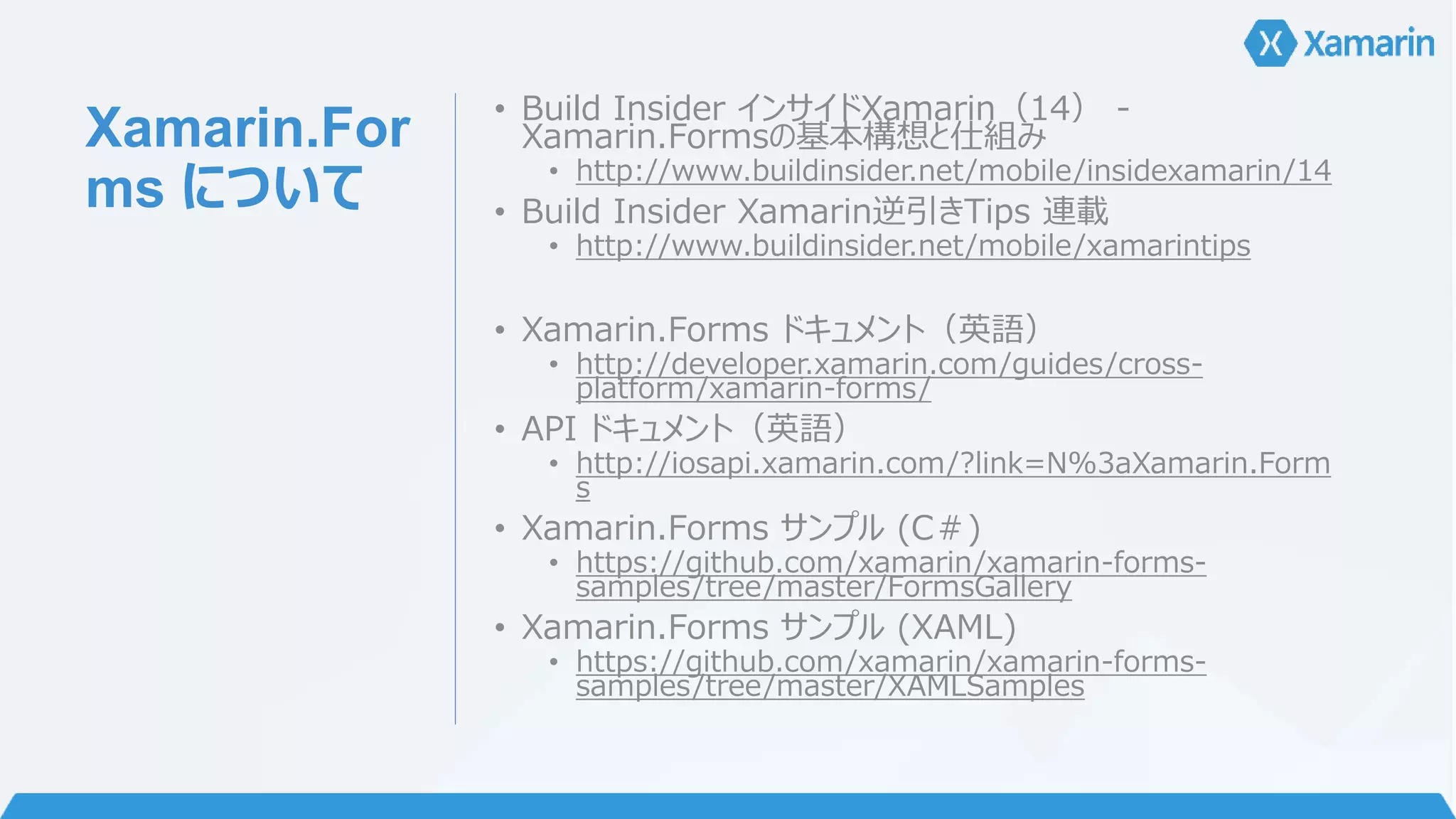 Xamarin

Xamarin.Forms について

• Build Insider インサイドXamarin（14） - Xamarin.Formsの基本構想と仕組み
  • http://www.buildinsider.net/mobile/insidexamarin/14
• Build Insider Xamarin逆引きTips 連載
  • http://www.buildinsider.net/mobile/xamarintips

• Xamarin.Forms ドキュメント（英語）
  • http://developer.xamarin.com/guides/cross-platform/xamarin-forms/
• API ドキュメント（英語）
  • http://iosapi.xamarin.com/?link=N%3aXamarin.Forms
• Xamarin.Forms サンプル (C#)
  • https://github.com/xamarin/xamarin-forms-samples/tree/master/FormsGallery
• Xamarin.Forms サンプル (XAML)
  • https://github.com/xamarin/xamarin-forms-samples/tree/master/XAMLSamples